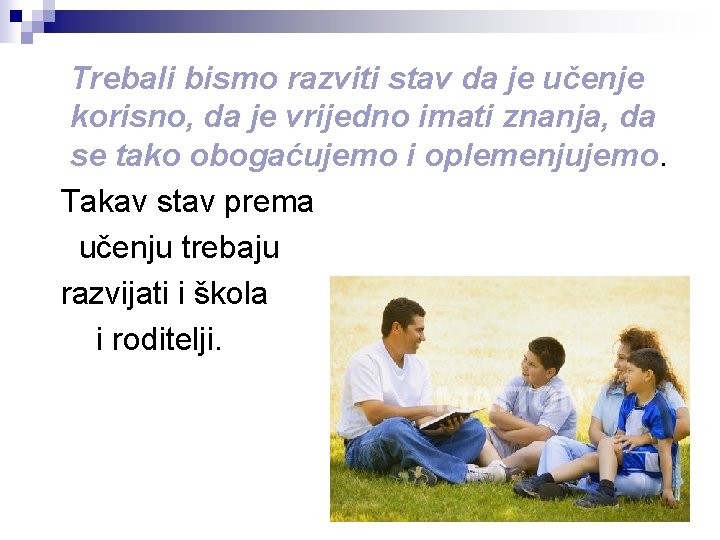 Trebali bismo razviti stav da je učenje korisno, da je vrijedno imati znanja, da se tako obogaćujemo i oplemenjujemo.

Takav stav prema učenju trebaju razvijati i škola i roditelji.